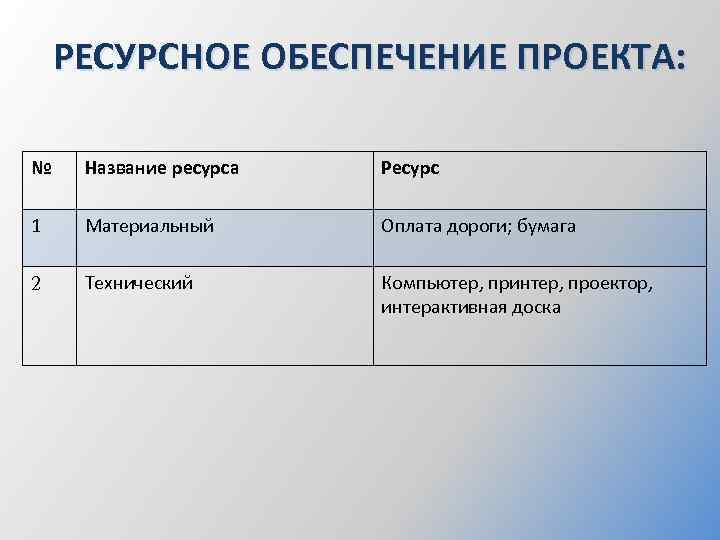 РЕСУРСНОЕ ОБЕСПЕЧЕНИЕ ПРОЕКТА:

| № | Название ресурса | Ресурс |
|---|---|---|
| 1 | Материальный | Оплата дороги; бумага |
| 2 | Технический | Компьютер, принтер, проектор, интерактивная доска |